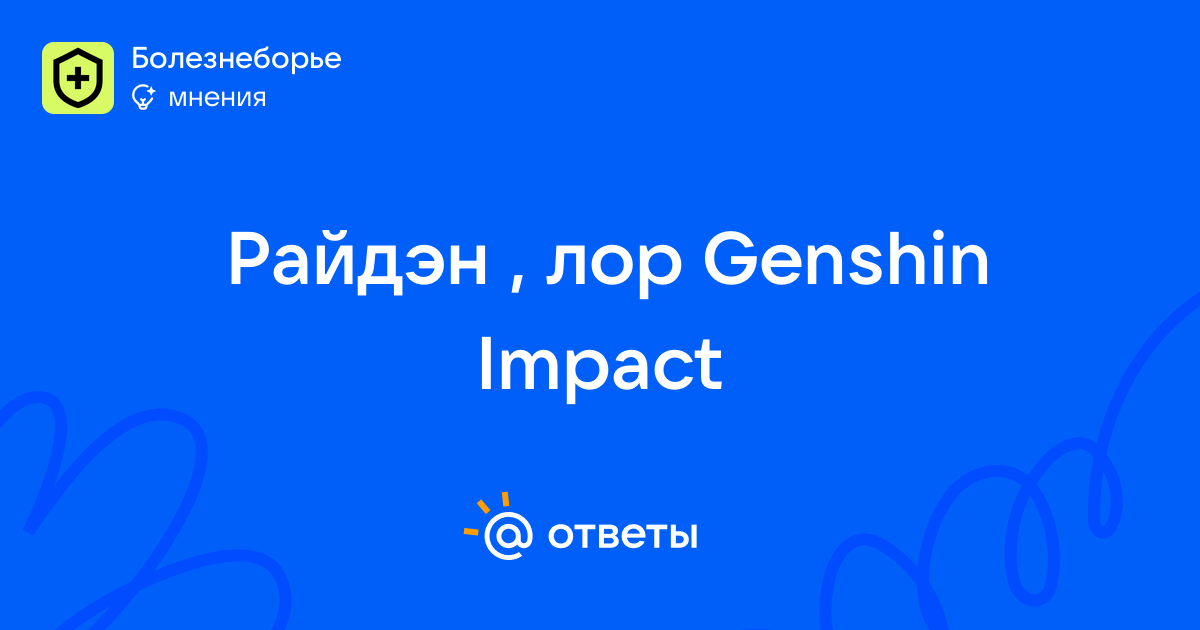 Болезнеборье
мнения

Райдэн , лор Genshin Impact

@ ответы